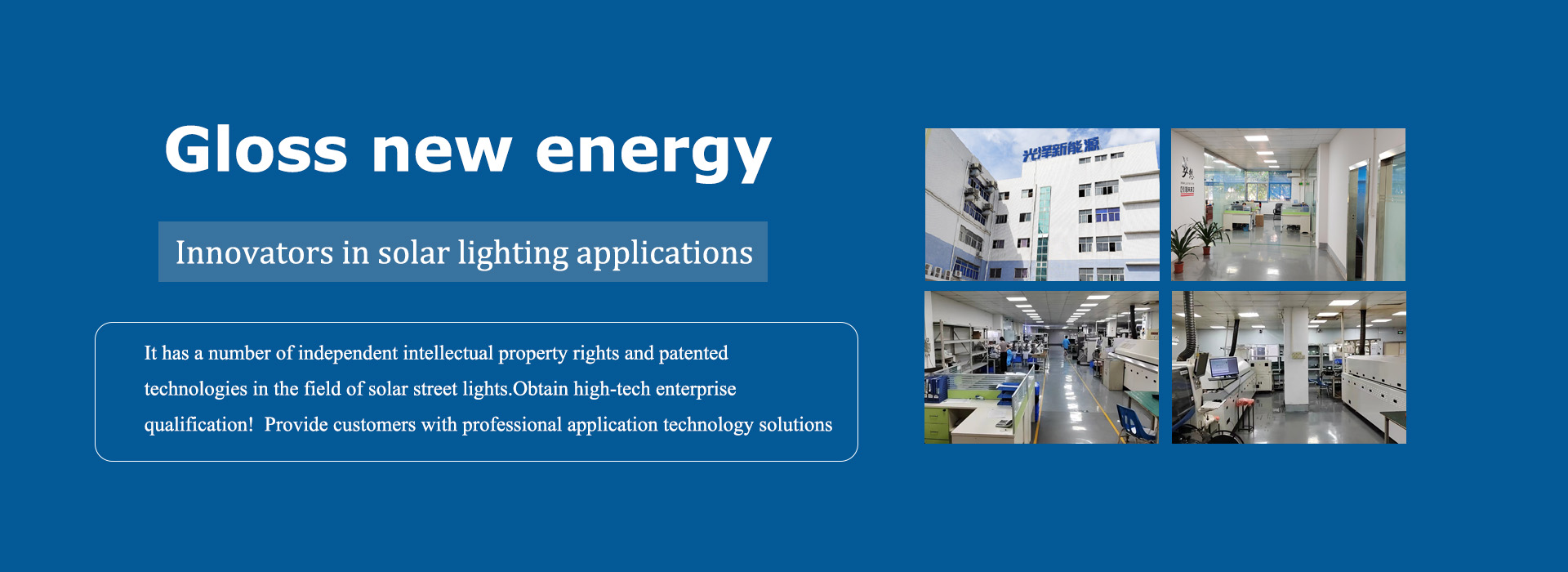 Gloss new energy

Innovators in solar lighting applications

It has a number of independent intellectual property rights and patented technologies in the field of solar street lights.Obtain high-tech enterprise qualification!  Provide customers with professional application technology solutions

光泽新能源